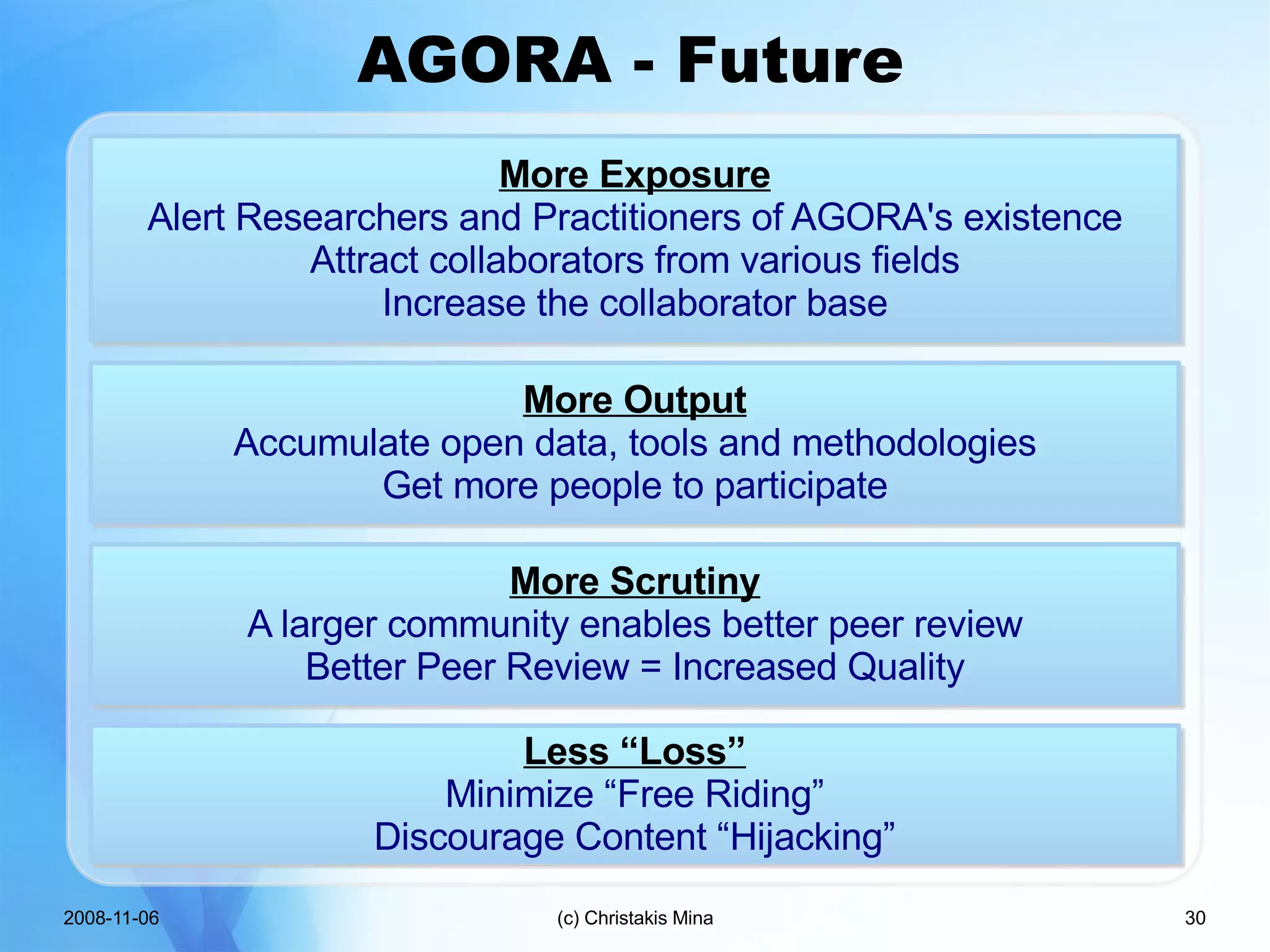 AGORA - Future

More Exposure
Alert Researchers and Practitioners of AGORA's existence
Attract collaborators from various fields
Increase the collaborator base

More Output
Accumulate open data, tools and methodologies
Get more people to participate

More Scrutiny
A larger community enables better peer review
Better Peer Review = Increased Quality

Less “Loss”
Minimize “Free Riding”
Discourage Content “Hijacking”

2008-11-06
(c) Christakis Mina
30